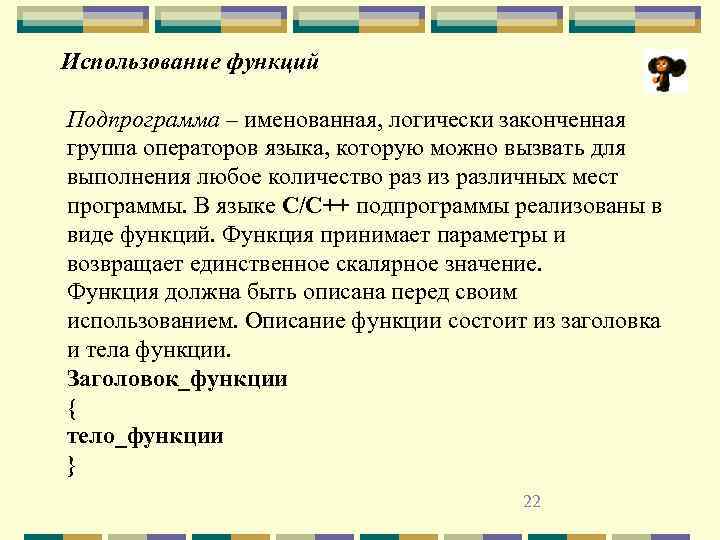 Использование функций

Подпрограмма – именованная, логически законченная группа операторов языка, которую можно вызвать для выполнения любое количество раз из различных мест программы. В языке C/C++ подпрограммы реализованы в виде функций. Функция принимает параметры и возвращает единственное скалярное значение.
Функция должна быть описана перед своим использованием. Описание функции состоит из заголовка и тела функции.
Заголовок_функции
{
тело_функции
}

22